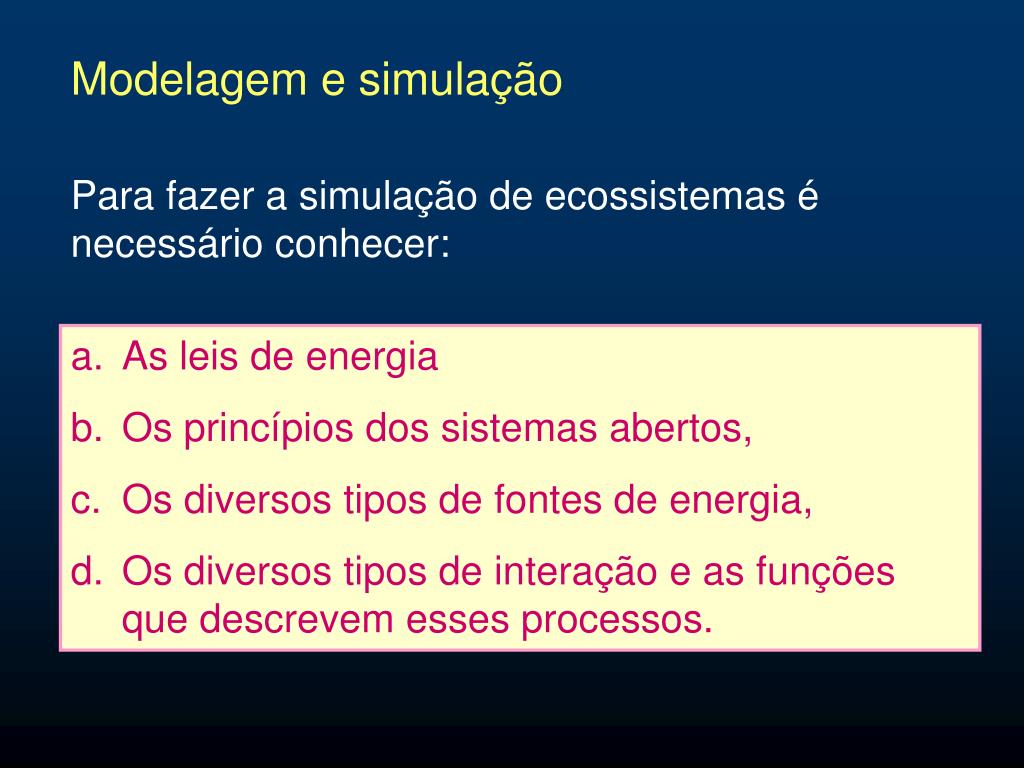 Modelagem e simulação

Para fazer a simulação de ecossistemas é necessário conhecer:

a. As leis de energia
b. Os princípios dos sistemas abertos,
c. Os diversos tipos de fontes de energia,
d. Os diversos tipos de interação e as funções que descrevem esses processos.